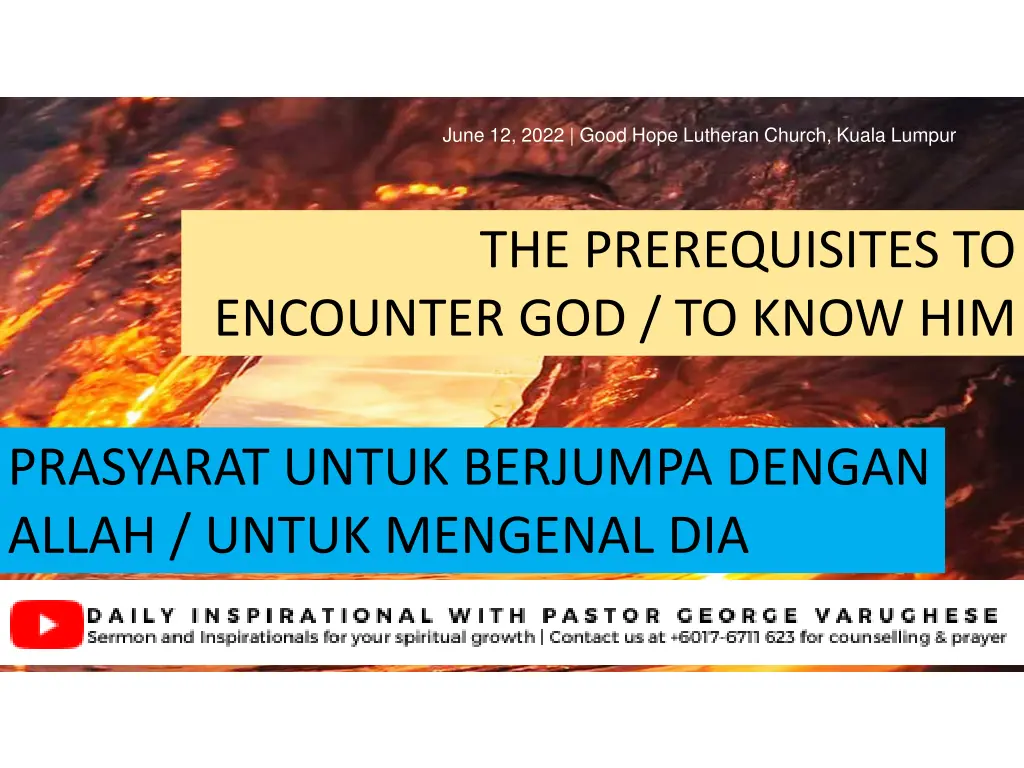 June 12, 2022 | Good Hope Lutheran Church, Kuala Lumpur

THE PREREQUISITES TO ENCOUNTER GOD / TO KNOW HIM

PRASYARAT UNTUK BERJUMPA DENGAN ALLAH / UNTUK MENGENAL DIA

DAILY INSPIRATIONAL WITH PASTOR GEORGE VARUGHESE
Sermon and Inspirationals for your spiritual growth | Contact us at +6017-6711 623 for counselling & prayer